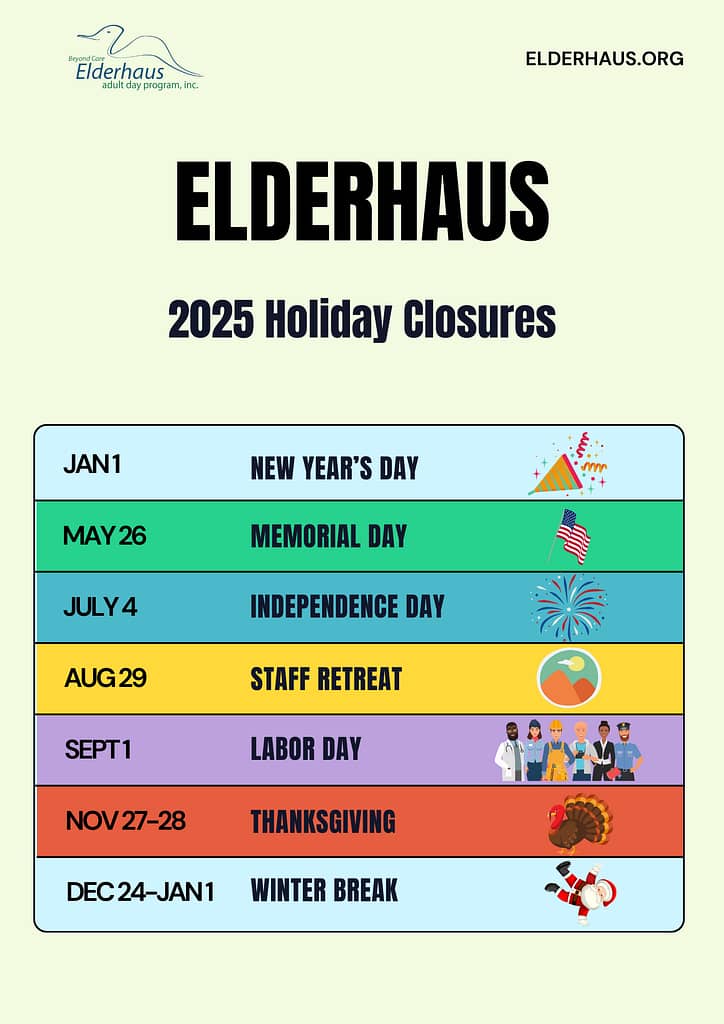 Beyond Care
Elderhaus
adult day program, inc.

ELDERHAUS.ORG

ELDERHAUS

2025 Holiday Closures

| | |
|---|---|
| JAN 1 | NEW YEAR'S DAY |
| MAY 26 | MEMORIAL DAY |
| JULY 4 | INDEPENDENCE DAY |
| AUG 29 | STAFF RETREAT |
| SEPT 1 | LABOR DAY |
| NOV 27-28 | THANKSGIVING |
| DEC 24-JAN 1 | WINTER BREAK |